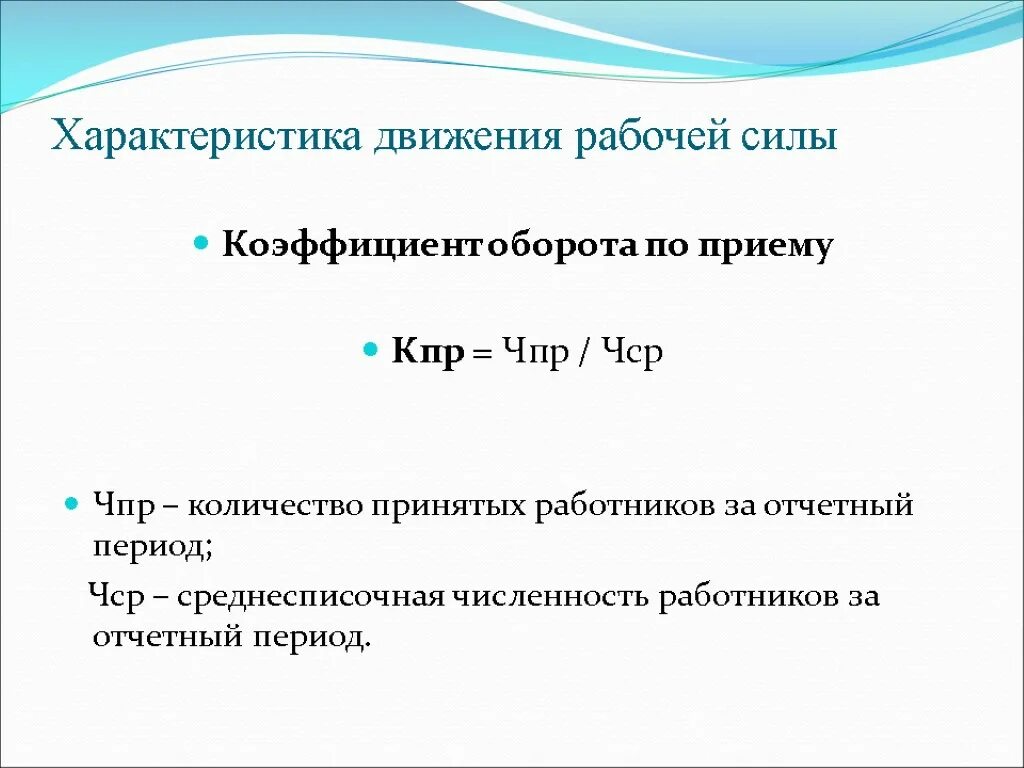 Характеристика движения рабочей силы

Коэффициент оборота по приему

Кпр = Чпр / Чср

Чпр – количество принятых работников за отчетный период;

Чср – среднесписочная численность работников за отчетный период.